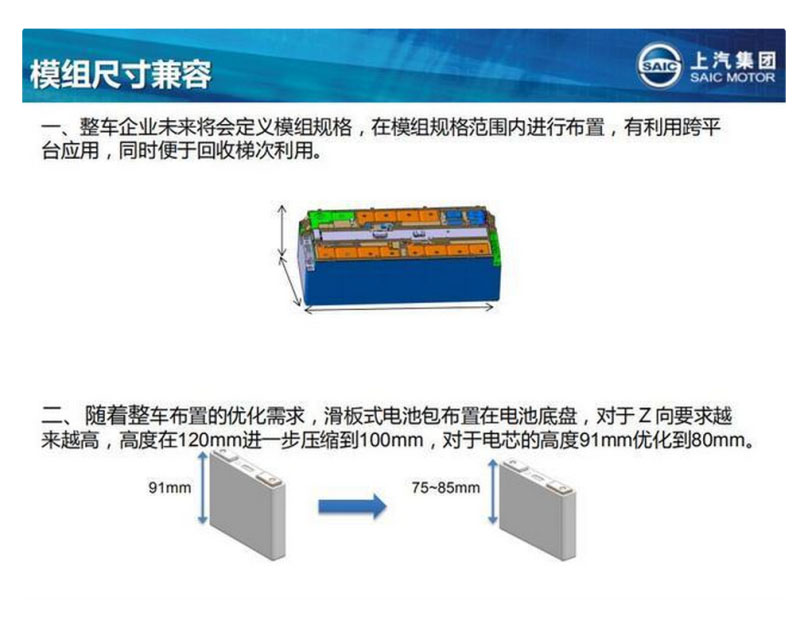 模组尺寸兼容

SAIC 上汽集团 SAIC MOTOR

一、整车企业未来将会定义模组规格，在模组规格范围内进行布置，有利用跨平台应用，同时便于回收梯次利用。

二、随着整车布置的优化需求，滑板式电池包布置在电池底盘，对于Z向要求越来越高，高度在120mm进一步压缩到100mm，对于电芯的高度91mm优化到80mm。

91mm

75~85mm